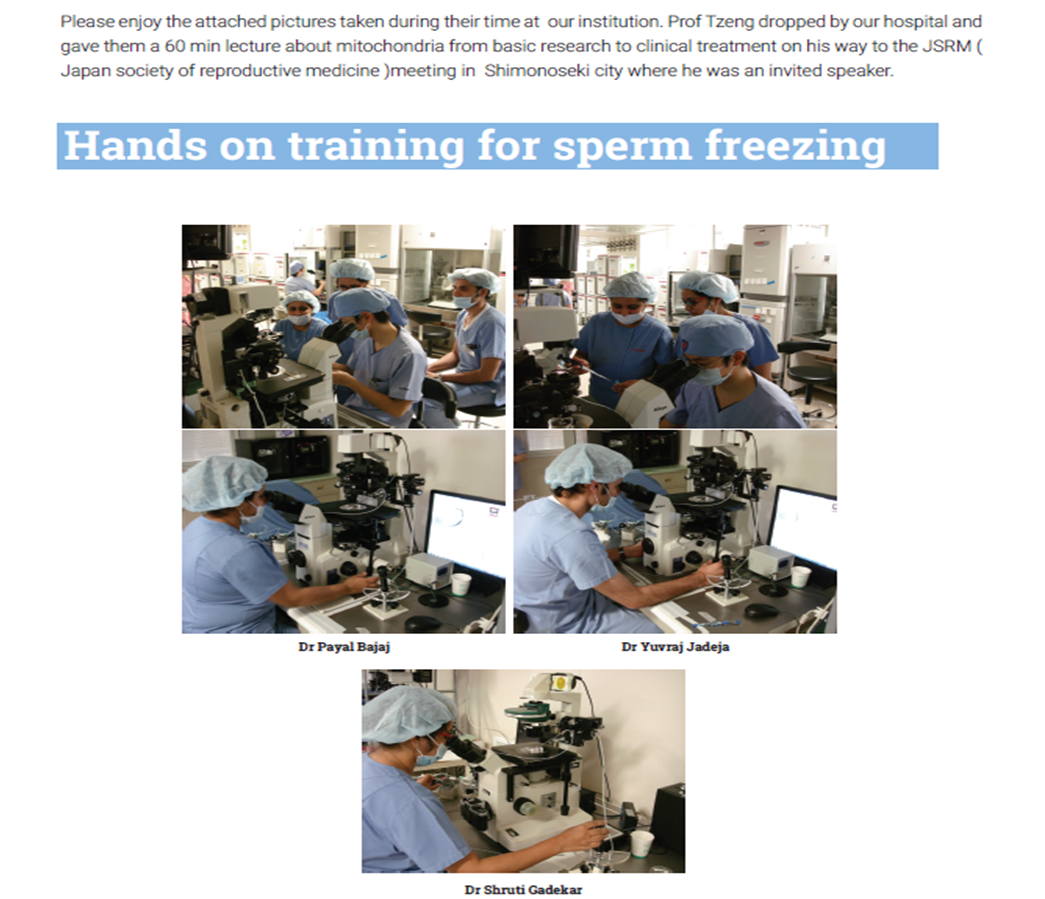 Please enjoy the attached pictures taken during their time at our institution. Prof Tzeng dropped by our hospital and gave them a 60 min lecture about mitochondria from basic research to clinical treatment on his way to the JSRM ( Japan society of reproductive medicine )meeting in Shimonoseki city where he was an invited speaker.

Hands on training for sperm freezing

Dr Payal Bajaj

Dr Yuvraj Jadeja

Dr Shruti Gadekar